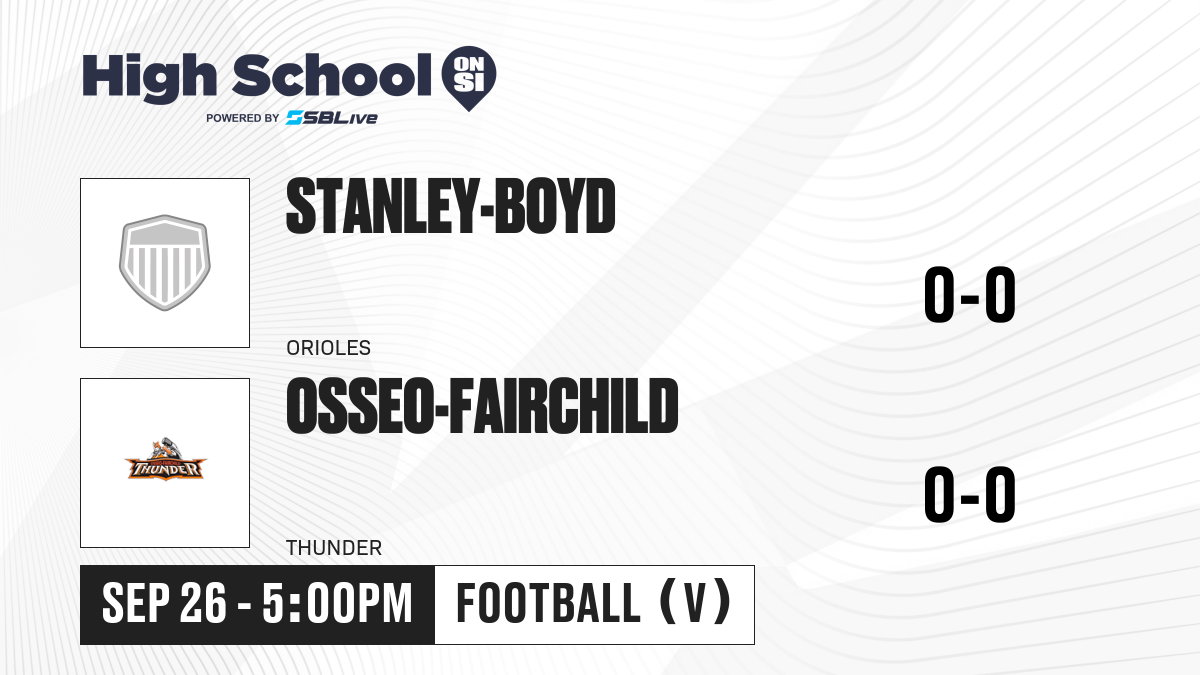 High School ON SI
POWERED BY SBLive

STANLEY-BOYD
ORIOLES
0-0

THUNDER
OSSEO-FAIRCHILD
THUNDER
0-0

SEP 26 - 5:00PM
FOOTBALL (V)